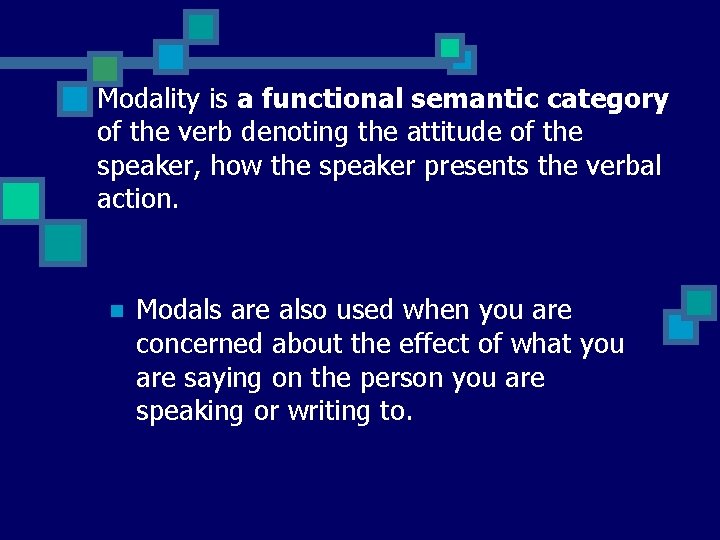 Modality is a functional semantic category of the verb denoting the attitude of the speaker, how the speaker presents the verbal action.

Modals are also used when you are concerned about the effect of what you are saying on the person you are speaking or writing to.